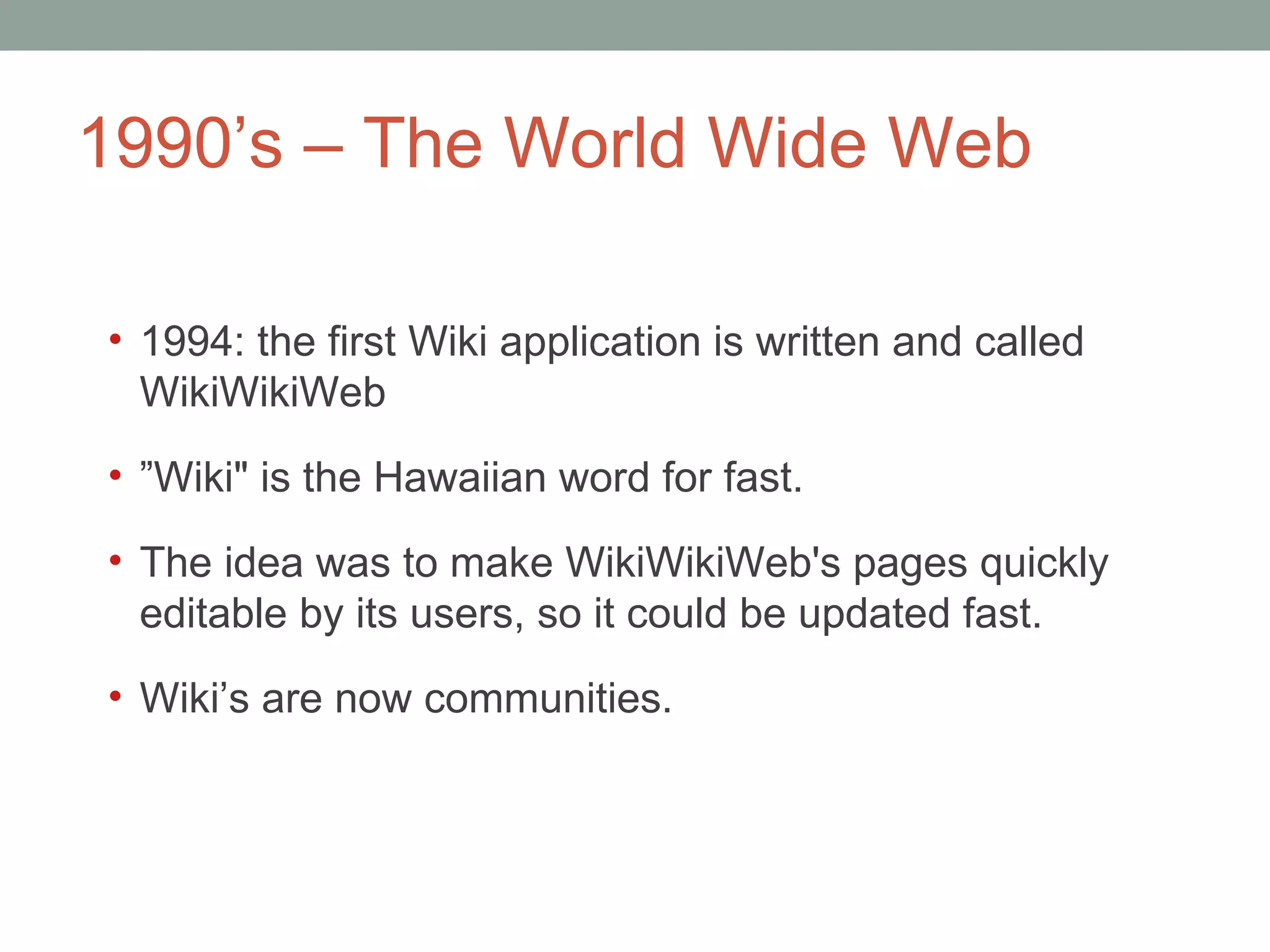 1990’s – The World Wide Web

• 1994: the first Wiki application is written and called WikiWikiWeb

• ”Wiki" is the Hawaiian word for fast.

• The idea was to make WikiWikiWeb's pages quickly editable by its users, so it could be updated fast.

• Wiki’s are now communities.